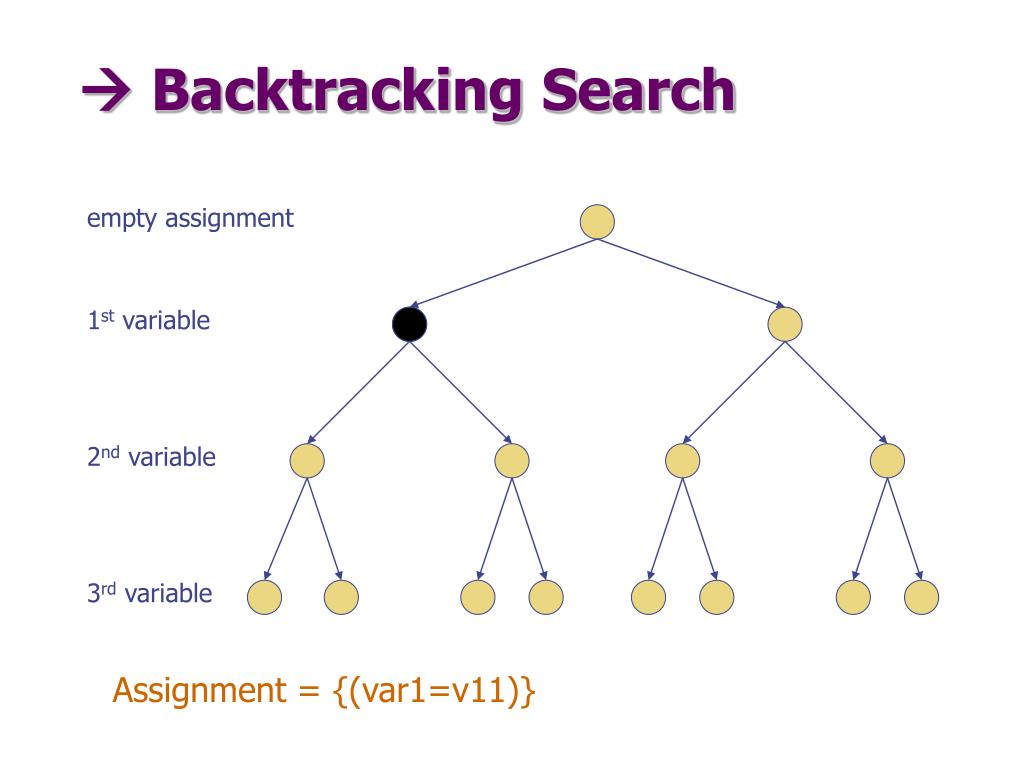 → Backtracking Search

empty assignment

1st variable

2nd variable

3rd variable

Assignment = {(var1=v11)}